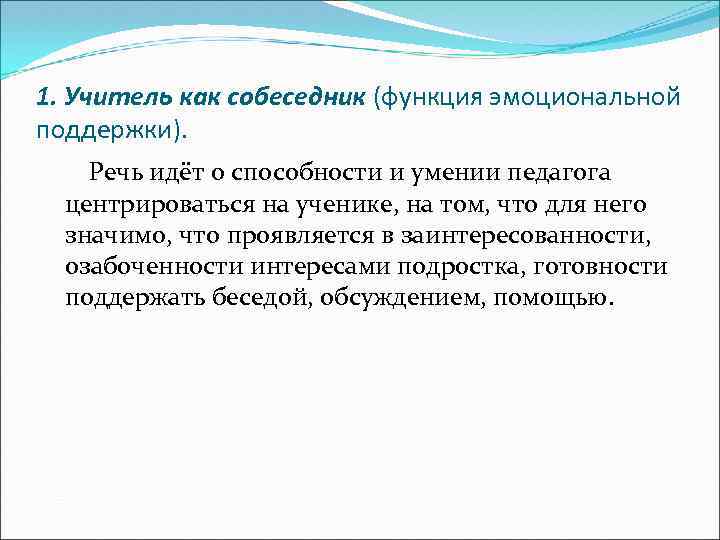 1. Учитель как собеседник (функция эмоциональной поддержки).

Речь идёт о способности и умении педагога центрироваться на ученике, на том, что для него значимо, что проявляется в заинтересованности, озабоченности интересами подростка, готовности поддержать беседой, обсуждением, помощью.